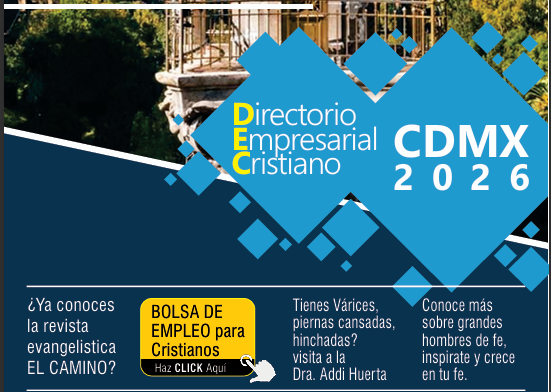 Directorio Empresarial Cristiano

CDMX 2026

¿Ya conoces la revista evangelistica EL CAMINO?

BOLSA DE EMPLEO para Cristianos
Haz CLICK Aquí

Tienes Várices, piernas cansadas, hinchadas? visita a la Dra. Addi Huerta

Conoce más sobre grandes hombres de fe, inspirate y crece en tu fe.